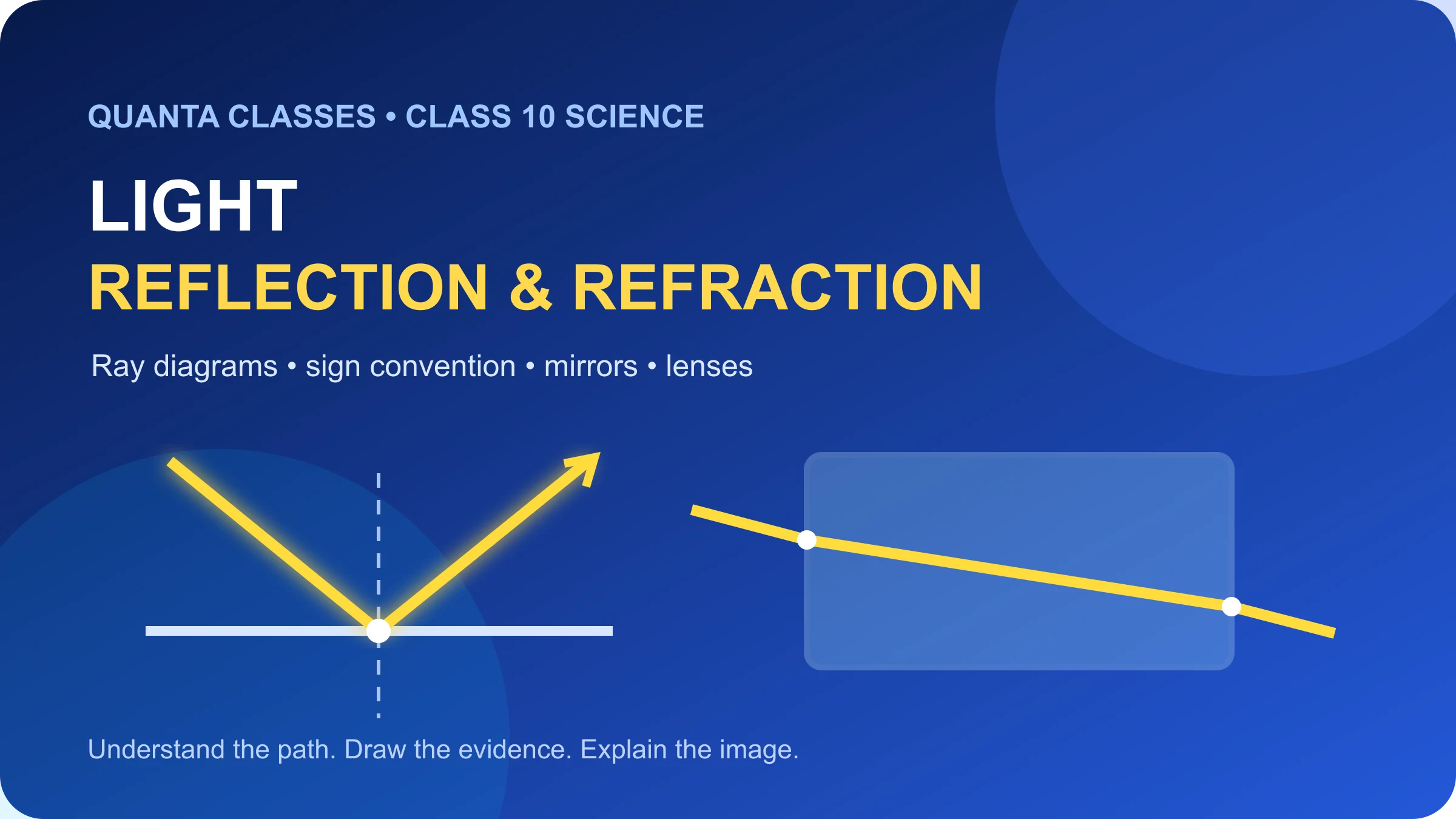 QUANTA CLASSES • CLASS 10 SCIENCE

LIGHT

REFLECTION & REFRACTION

Ray diagrams • sign convention • mirrors • lenses

Understand the path. Draw the evidence. Explain the image.